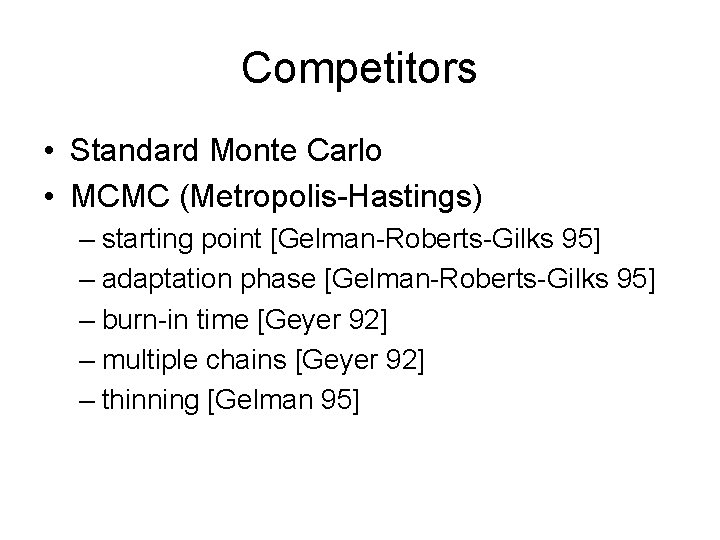 Competitors

• Standard Monte Carlo
• MCMC (Metropolis-Hastings)
– starting point [Gelman-Roberts-Gilks 95]
– adaptation phase [Gelman-Roberts-Gilks 95]
– burn-in time [Geyer 92]
– multiple chains [Geyer 92]
– thinning [Gelman 95]